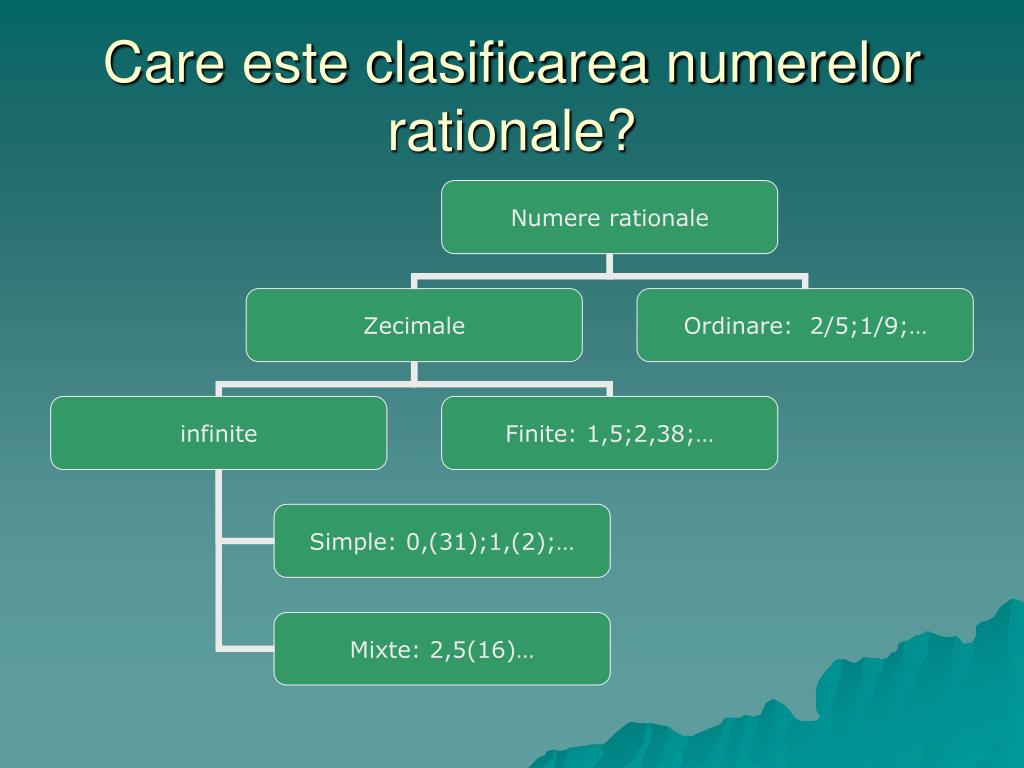 Care este clasificarea numerelor rationale?

Numere rationale

Zecimale

Ordinare: 2/5;1/9;…

infinite

Finite: 1,5;2,38;…

Simple: 0,(31);1,(2);…

Mixte: 2,5(16)…